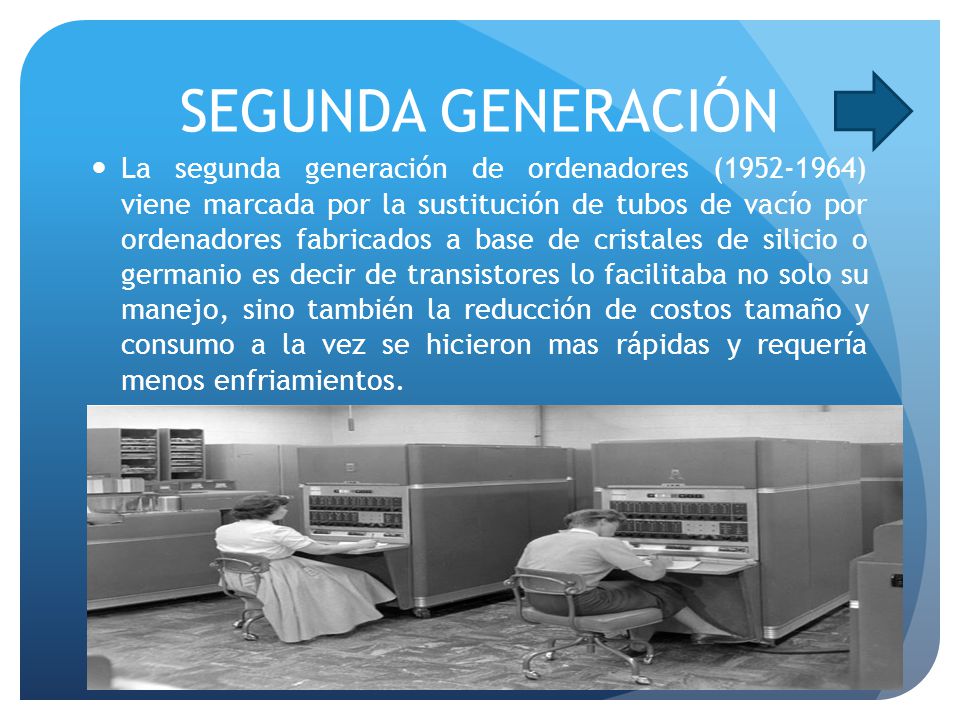 SEGUNDA GENERACIÓN

• La segunda generación de ordenadores (1952-1964) viene marcada por la sustitución de tubos de vacío por ordenadores fabricados a base de cristales de silicio o germanio es decir de transistores lo facilitaba no solo su manejo, sino también la reducción de costos tamaño y consumo a la vez se hicieron mas rápidas y requería menos enfriamientos.